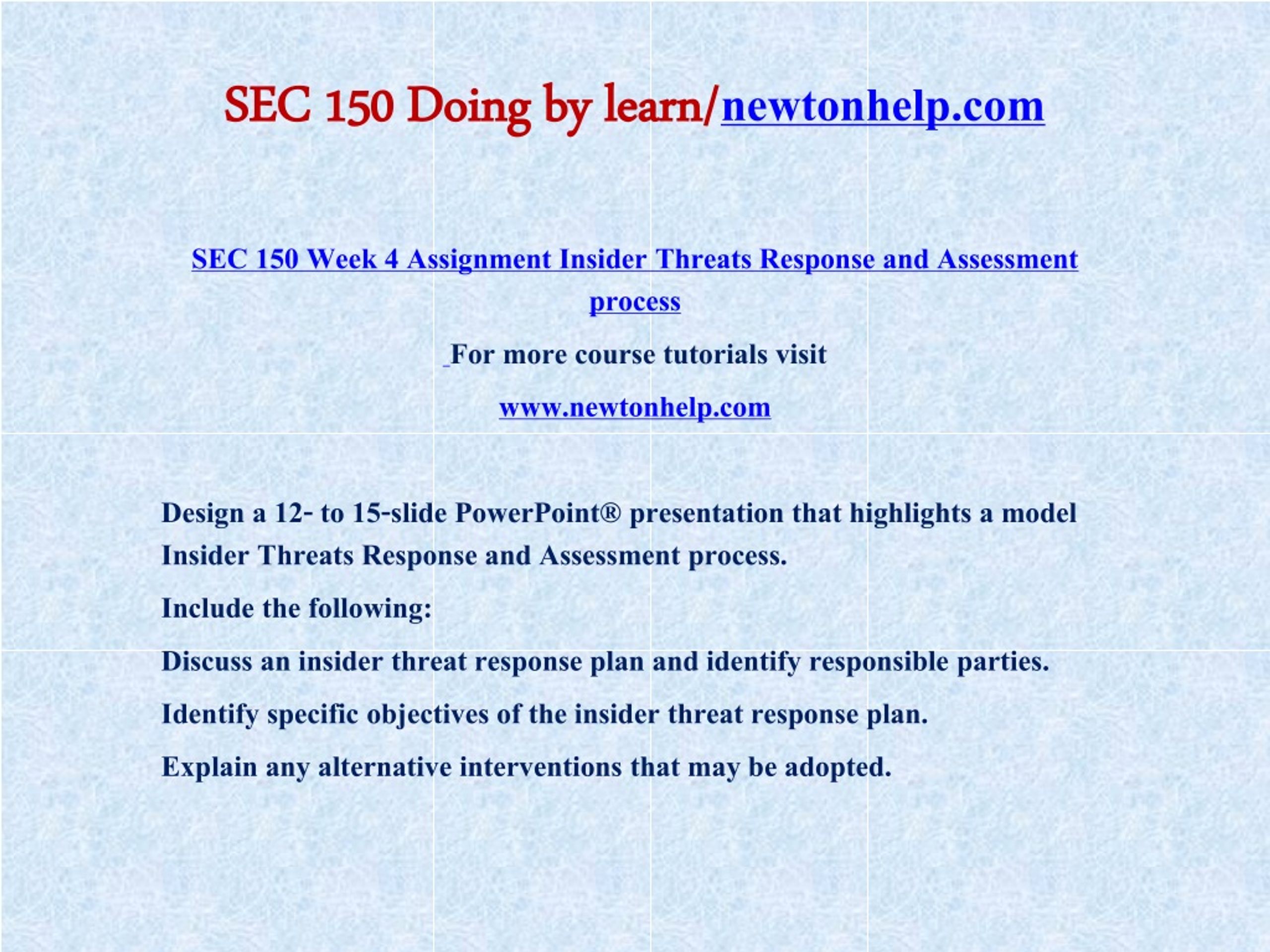 SEC 150 Doing by learn/newtonhelp.com

SEC 150 Week 4 Assignment Insider Threats Response and Assessment process

For more course tutorials visit

www.newtonhelp.com

Design a 12- to 15-slide PowerPoint® presentation that highlights a model Insider Threats Response and Assessment process.

Include the following:

Discuss an insider threat response plan and identify responsible parties.

Identify specific objectives of the insider threat response plan.

Explain any alternative interventions that may be adopted.